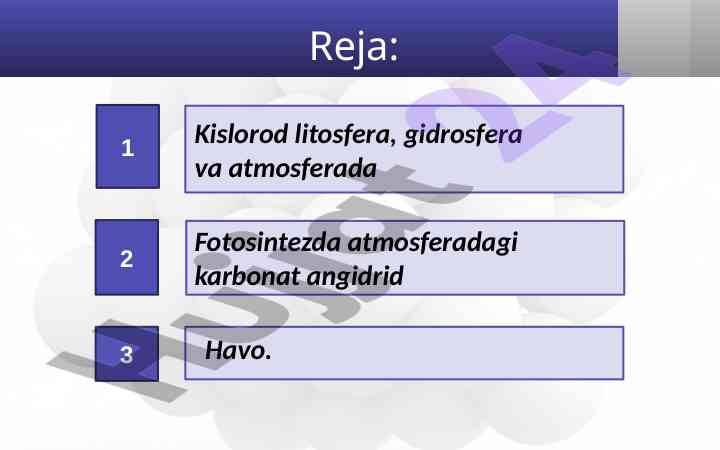 Reja:

1

Kislorod litosfera, gidrosfera va atmosferada

2

Fotosintezda atmosferadagi karbonat angidrid

3

Havo.

Hujjat24